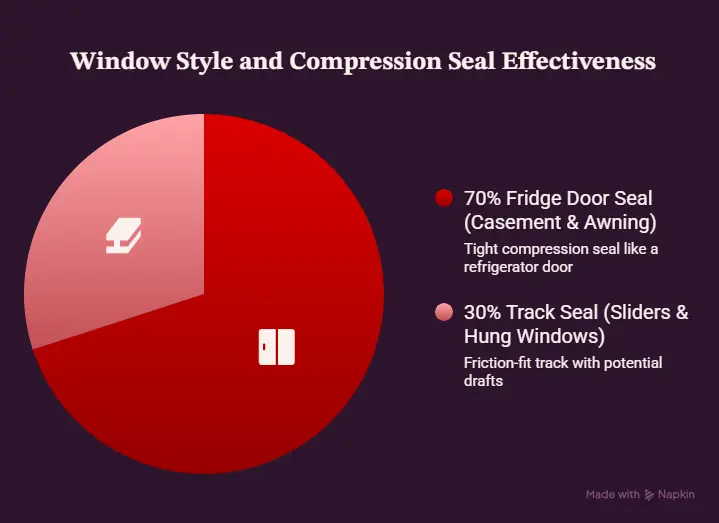 Window Style and Compression Seal Effectiveness

70% Fridge Door Seal (Casement & Awning)

Tight compression seal like a refrigerator door

30% Track Seal (Sliders & Hung Windows)

Friction-fit track with potential drafts

Made with Napkin